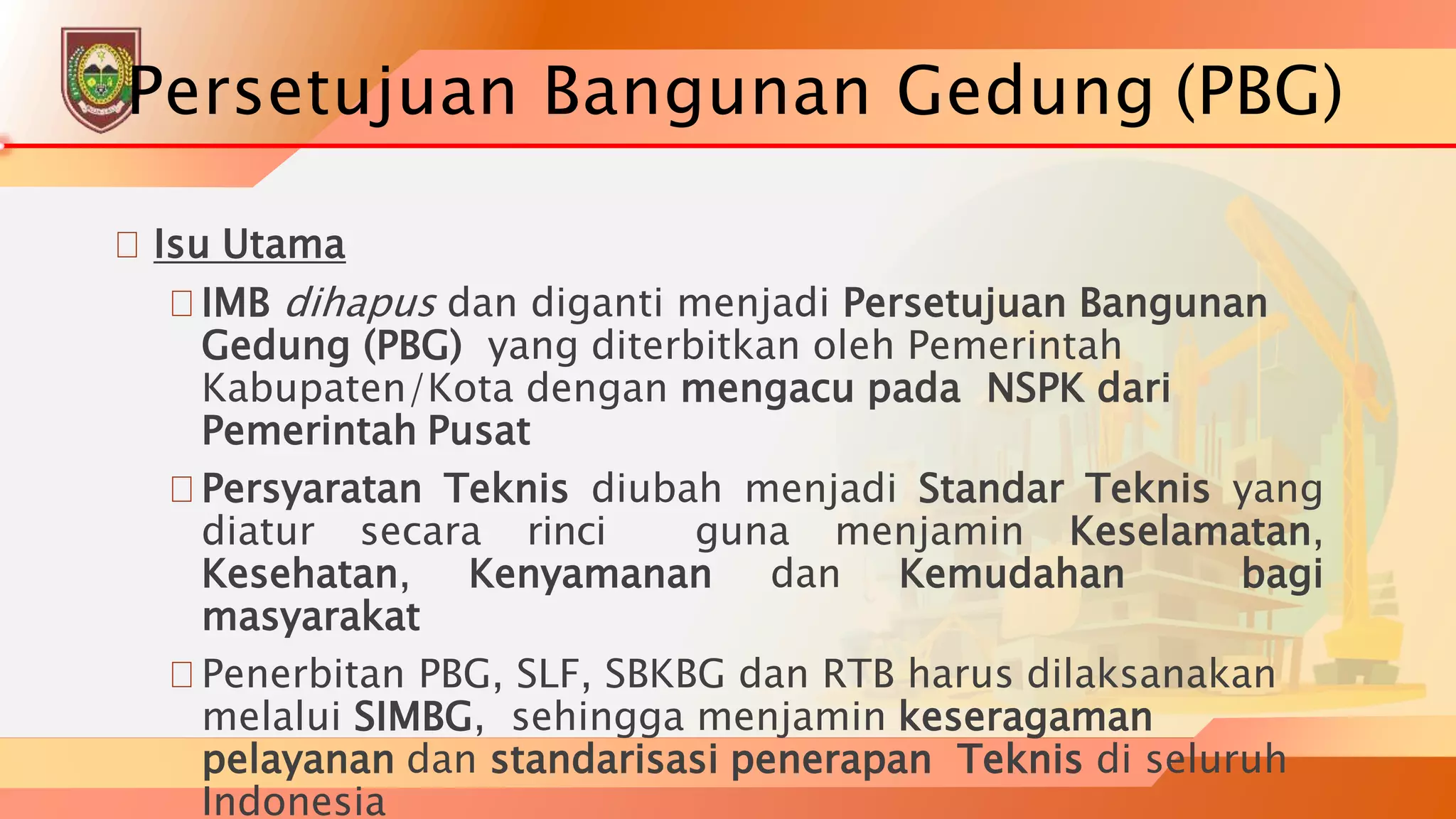 Persetujuan Bangunan Gedung (PBG)

□ Isu Utama

□ IMB dihapus dan diganti menjadi Persetujuan Bangunan Gedung (PBG) yang diterbitkan oleh Pemerintah Kabupaten/Kota dengan mengacu pada NSPK dari Pemerintah Pusat

□ Persyaratan Teknis diubah menjadi Standar Teknis yang diatur secara rinci guna menjamin Keselamatan, Kesehatan, Kenyamanan dan Kemudahan bagi masyarakat

□ Penerbitan PBG, SLF, SBKBG dan RTB harus dilaksanakan melalui SIMBG, sehingga menjamin keseragaman pelayanan dan standarisasi penerapan Teknis di seluruh Indonesia